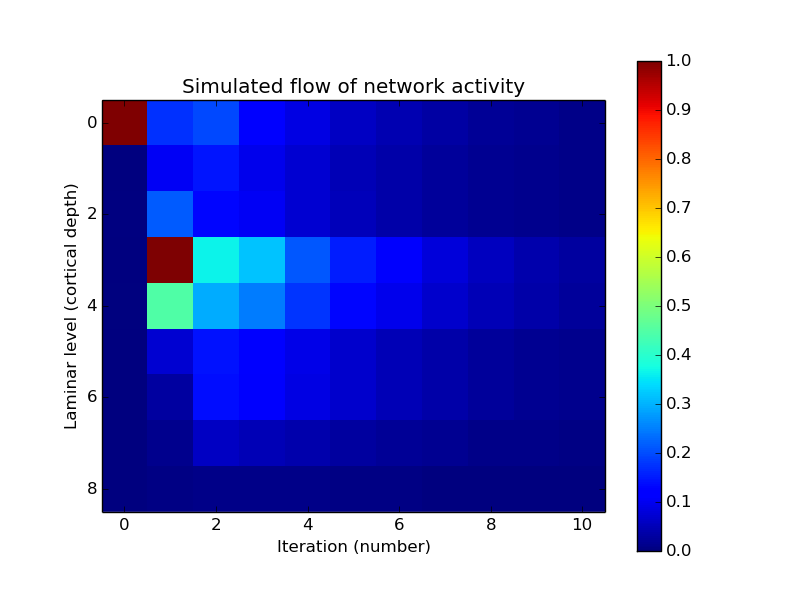 Simulated flow of network activity

Laminar level (cortical depth)

0
2
4
6
8

0
2
4
6
8
10

Iteration (number)

1.0
0.9
0.8
0.7
0.6
0.5
0.4
0.3
0.2
0.1
0.0